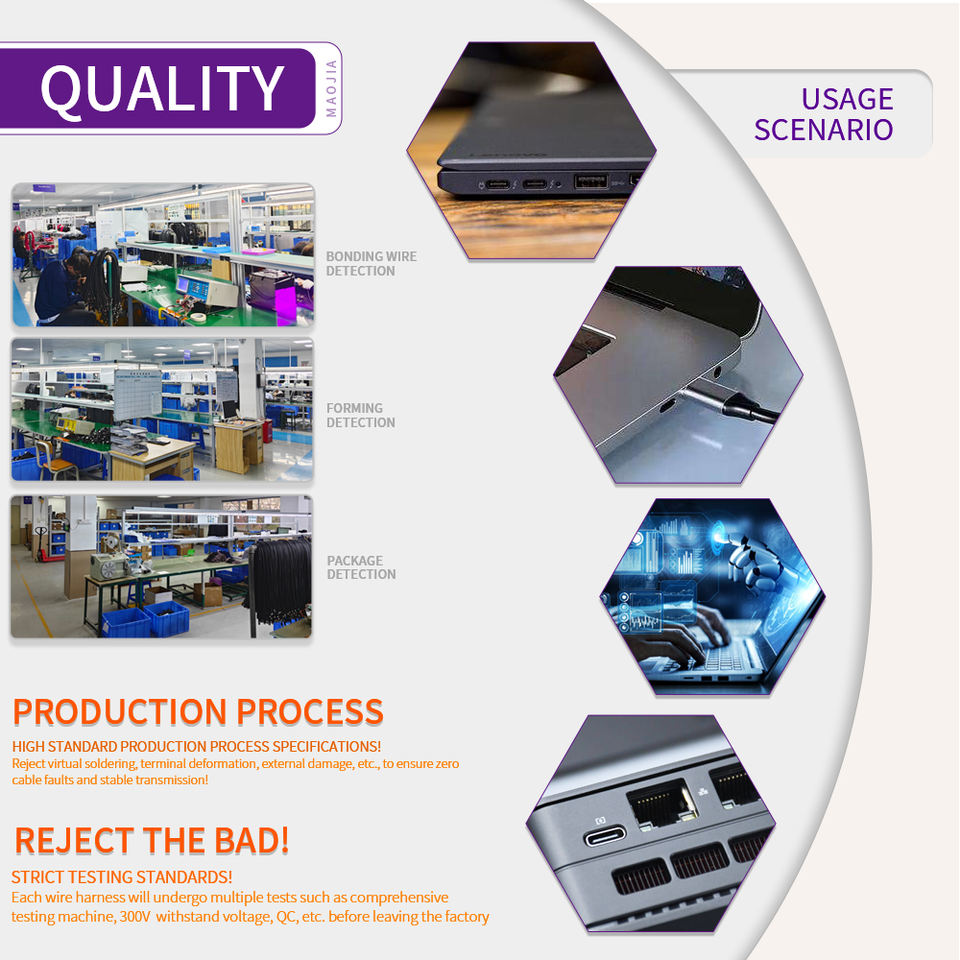 QUALITY

MAOJIA

USAGE SCENARIO

BONDING WIRE DETECTION

FORMING DETECTION

PACKAGE DETECTION

PRODUCTION PROCESS

HIGH STANDARD PRODUCTION PROCESS SPECIFICATIONS!
Reject virtual soldering, terminal deformation, external damage, etc., to ensure zero cable faults and stable transmission!

REJECT THE BAD!

STRICT TESTING STANDARDS!
Each wire harness will undergo multiple tests such as comprehensive testing machine, 300V withstand voltage, QC, etc. before leaving the factory